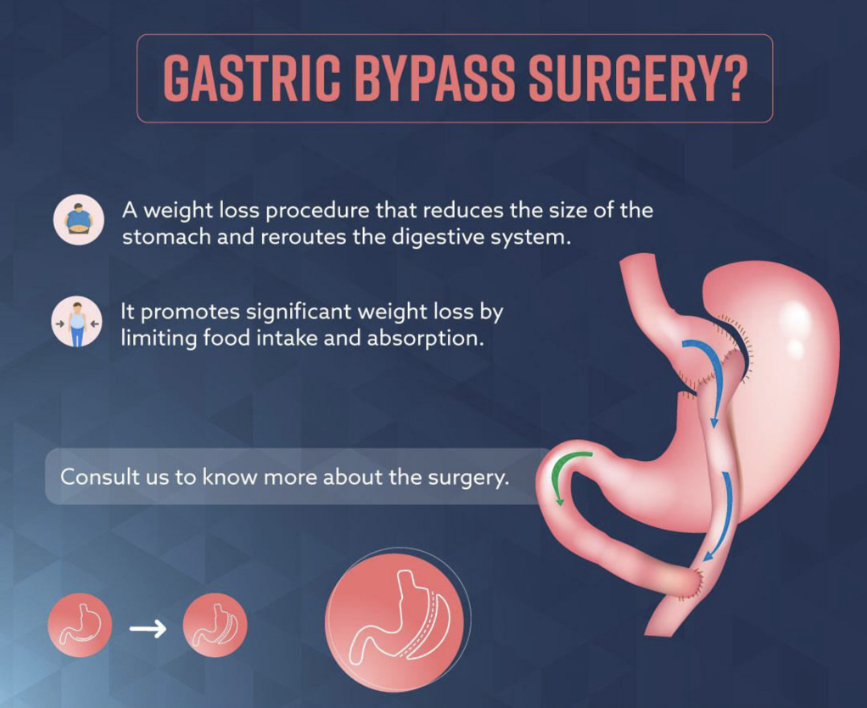 GASTRIC BYPASS SURGERY?

A weight loss procedure that reduces the size of the stomach and reroutes the digestive system.

It promotes significant weight loss by limiting food intake and absorption.

Consult us to know more about the surgery.